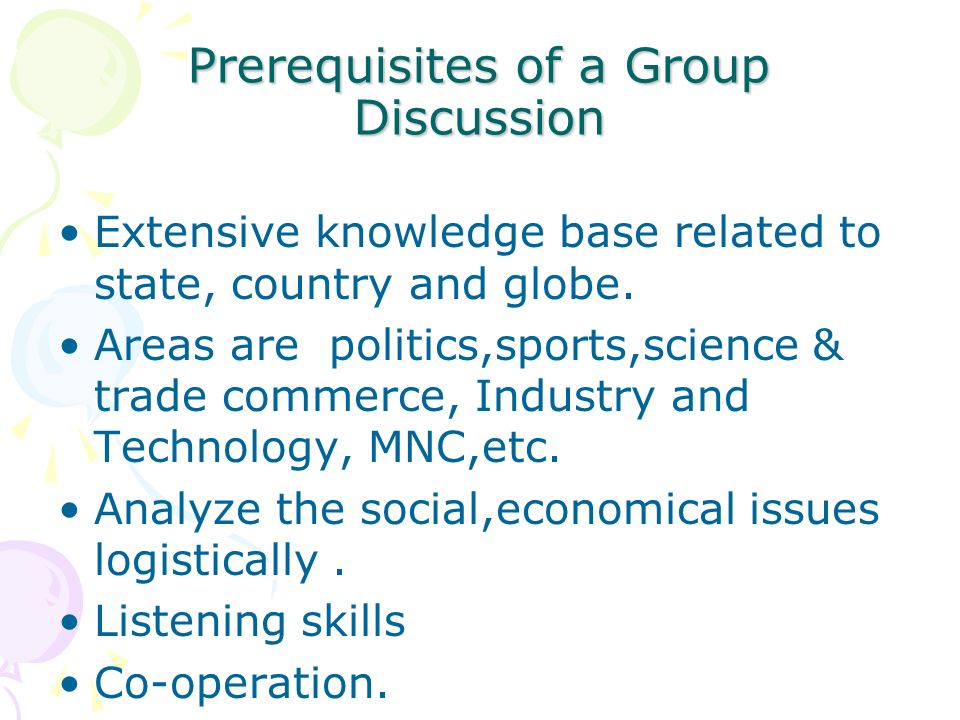 Prerequisites of a Group Discussion

• Extensive knowledge base related to state, country and globe.
• Areas are  politics,sports,science & trade commerce, Industry and Technology, MNC,etc.
• Analyze the social,economical issues logistically .
• Listening skills
• Co-operation.